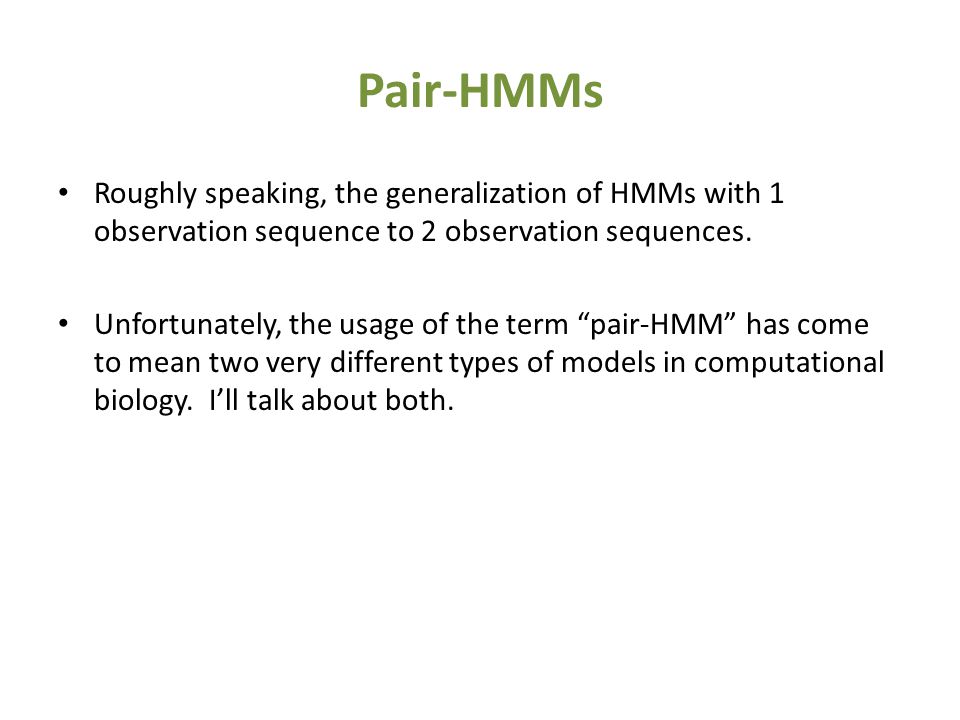 Pair-HMMs

• Roughly speaking, the generalization of HMMs with 1 observation sequence to 2 observation sequences.

• Unfortunately, the usage of the term “pair-HMM” has come to mean two very different types of models in computational biology. I’ll talk about both.